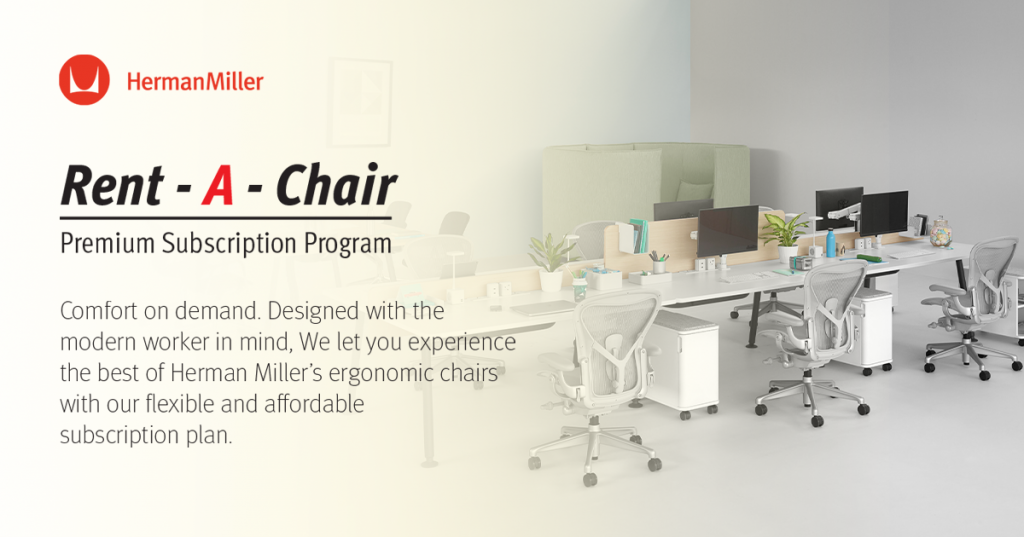 HermanMiller

Rent - A - Chair

Premium Subscription Program

Comfort on demand. Designed with the modern worker in mind, We let you experience the best of Herman Miller's ergonomic chairs with our flexible and affordable subscription plan.